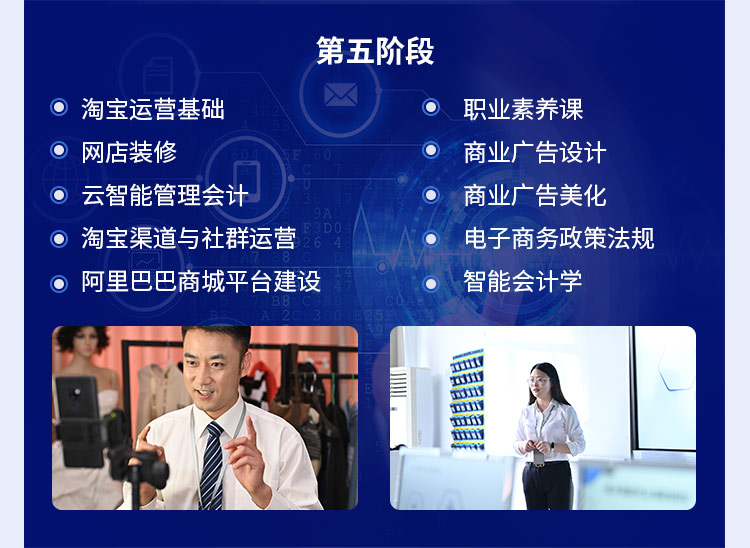 第五阶段

淘宝运营基础
网店装修
云智能管理会计
淘宝渠道与社群运营
阿里巴巴商城平台建设

职业素养课
商业广告设计
商业广告美化
电子商务政策法规
智能会计学